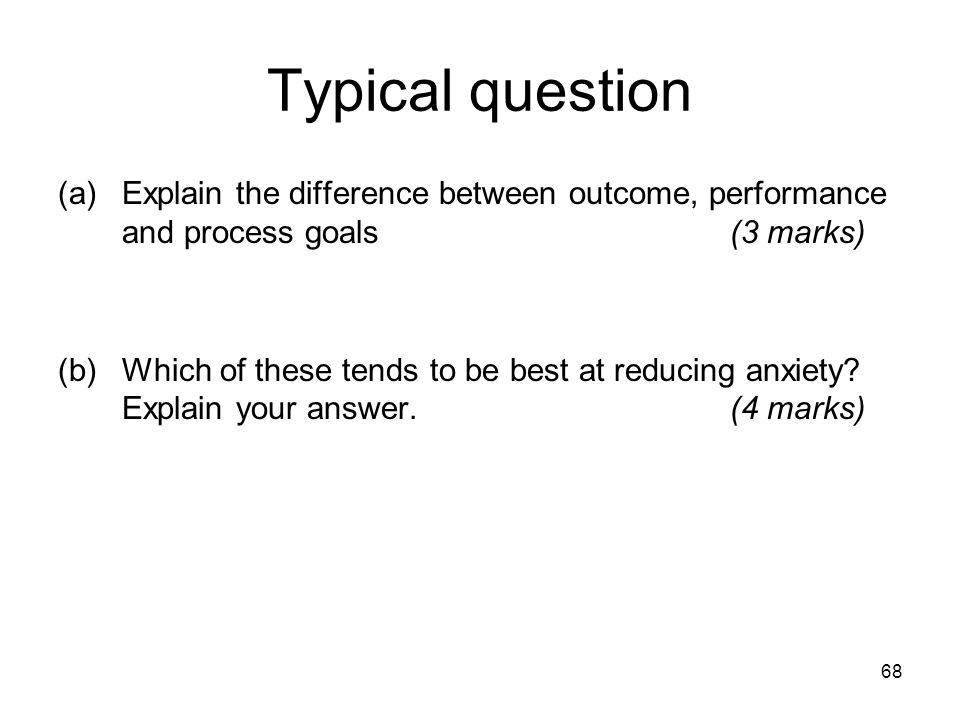 Typical question

(a) Explain the difference between outcome, performance and process goals (3 marks)

(b) Which of these tends to be best at reducing anxiety? Explain your answer. (4 marks)

68